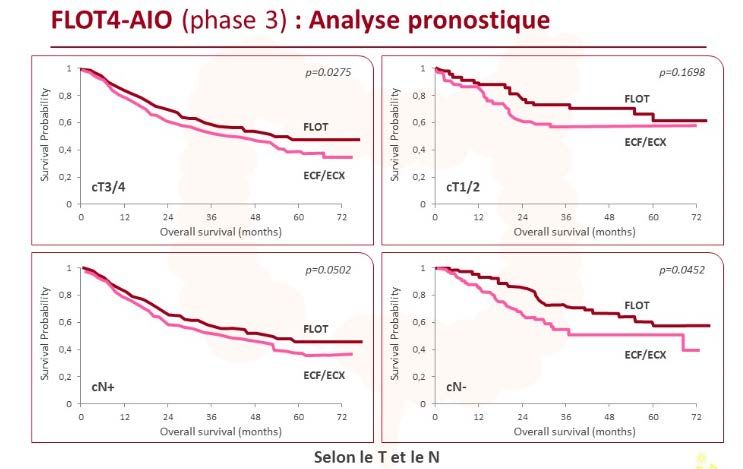 FLOT4-AIO (phase 3) : Analyse pronostique

p=0.0275
Survival Probability
1
0,8
0,6
0,4
0,2
0
FLOT
ECF/ECX
cT3/4
0 12 24 36 48 60 72
Overall survival (months)

p=0.1698
Survival Probability
1
0,8
0,6
0,4
0,2
0
FLOT
ECF/ECX
cT1/2
0 12 24 36 48 60 72
Overall survival (months)

p=0.0502
Survival Probability
1
0,8
0,6
0,4
0,2
0
FLOT
ECF/ECX
cN+
0 12 24 36 48 60 72
Overall survival (months)

p=0.0452
Survival Probability
1
0,8
0,6
0,4
0,2
0
FLOT
ECF/ECX
cN-
0 12 24 36 48 60 72
Overall survival (months)

Selon le T et le N